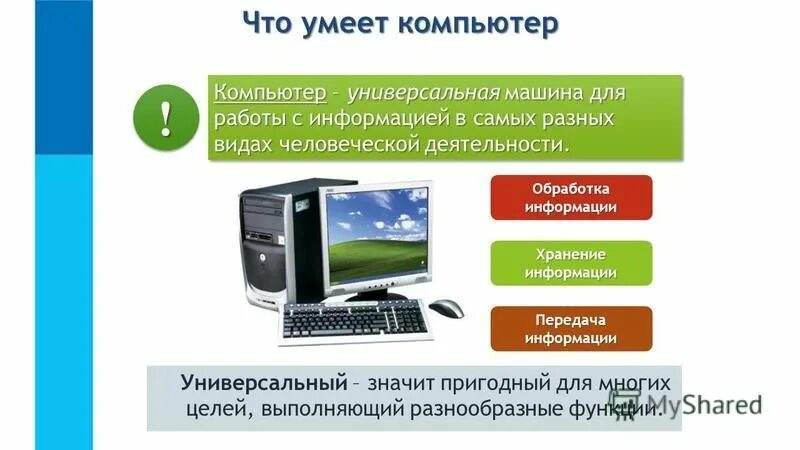 Что умеет компьютер

!

Компьютер – универсальная машина для работы с информацией в самых разных видах человеческой деятельности.

Обработка информации

Хранение информации

Передача информации

Универсальный – значит пригодный для многих целей, выполняющий разнообразные функции.

MyShared